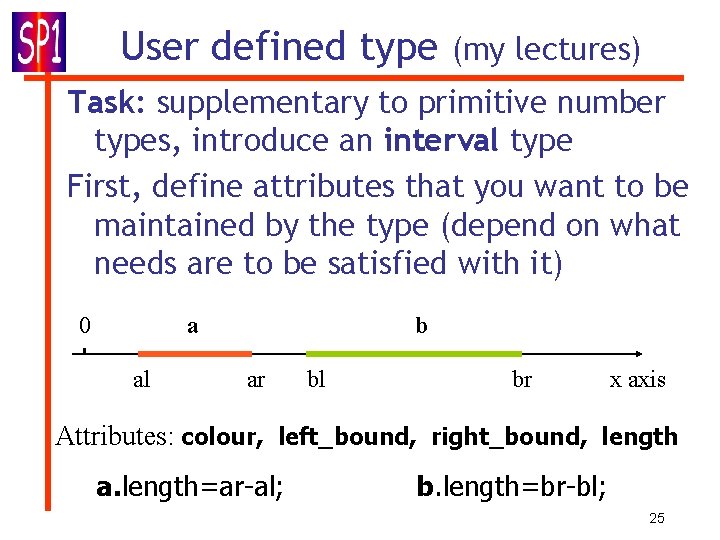 SP1

User defined type (my lectures)

Task: supplementary to primitive number types, introduce an interval type

First, define attributes that you want to be maintained by the type (depend on what needs are to be satisfied with it)

0 a b

al ar bl br x axis

Attributes: colour, left_bound, right_bound, length

a.length=ar-al; b.length=br-bl;

25